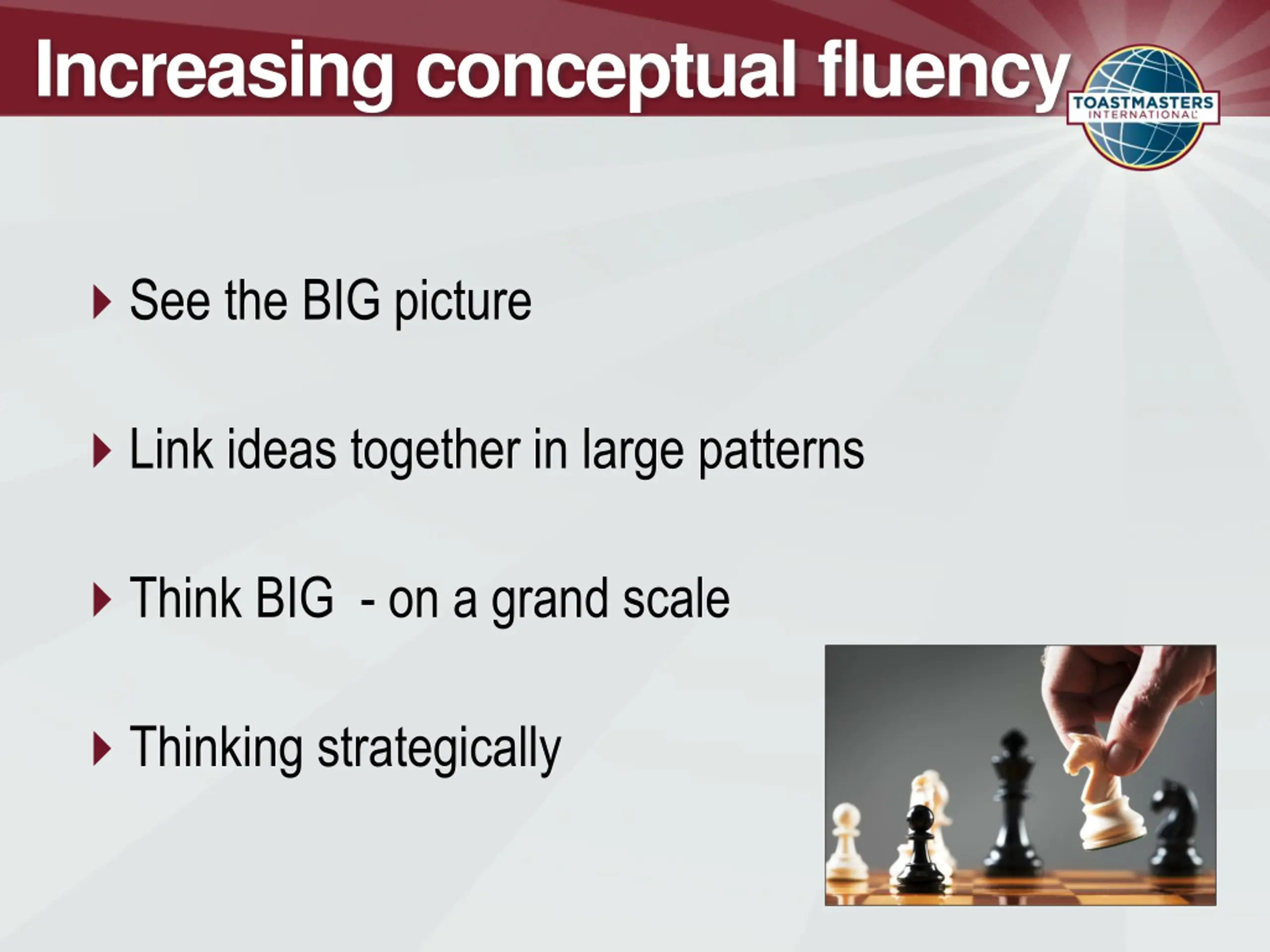 Increasing conceptual fluency

TOASTMASTERS INTERNATIONAL

See the BIG picture

Link ideas together in large patterns

Think BIG - on a grand scale

Thinking strategically